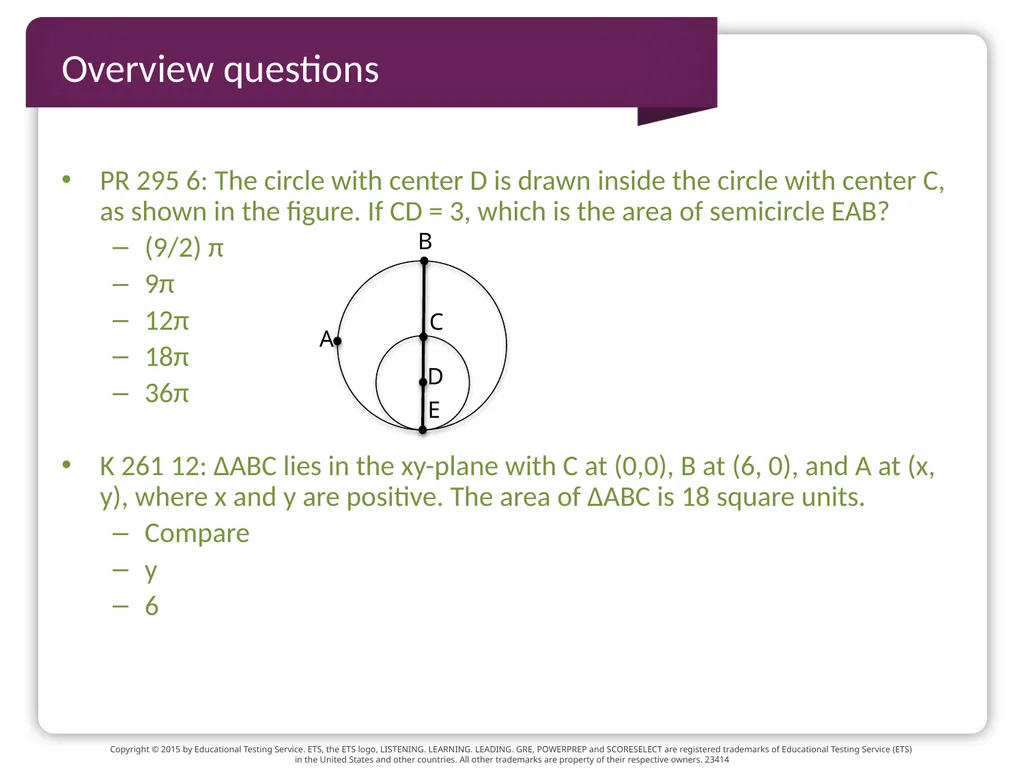 Overview questions

• PR 295 6: The circle with center D is drawn inside the circle with center C, as shown in the figure. If CD = 3, which is the area of semicircle EAB?
– (9/2) π
– 9π
– 12π
– 18π
– 36π

B
C
A
D
E

• K 261 12: ΔABC lies in the xy-plane with C at (0,0), B at (6, 0), and A at (x, y), where x and y are positive. The area of ΔABC is 18 square units.
– Compare
– y
– 6

Copyright © 2015 by Educational Testing Service. ETS, the ETS logo, LISTENING. LEARNING. LEADING. GRE, POWERPREP and SCORESELECT are registered trademarks of Educational Testing Service (ETS) in the United States and other countries. All other trademarks are property of their respective owners. 23414